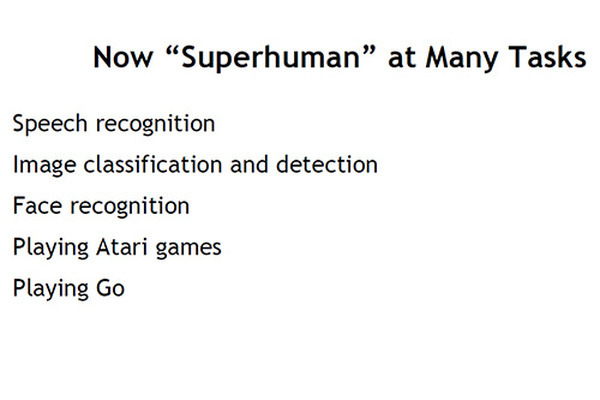 Now “Superhuman” at Many Tasks

Speech recognition

Image classification and detection

Face recognition

Playing Atari games

Playing Go